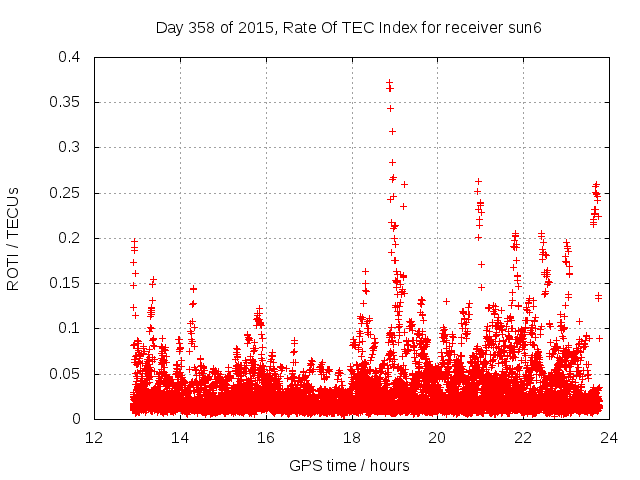 Day 358 of 2015, Rate Of TEC Index for receiver sun6

ROTI / TECUs

0.4
0.35
0.3
0.25
0.2
0.15
0.1
0.05
0

12
14
16
18
20
22
24

GPS time / hours